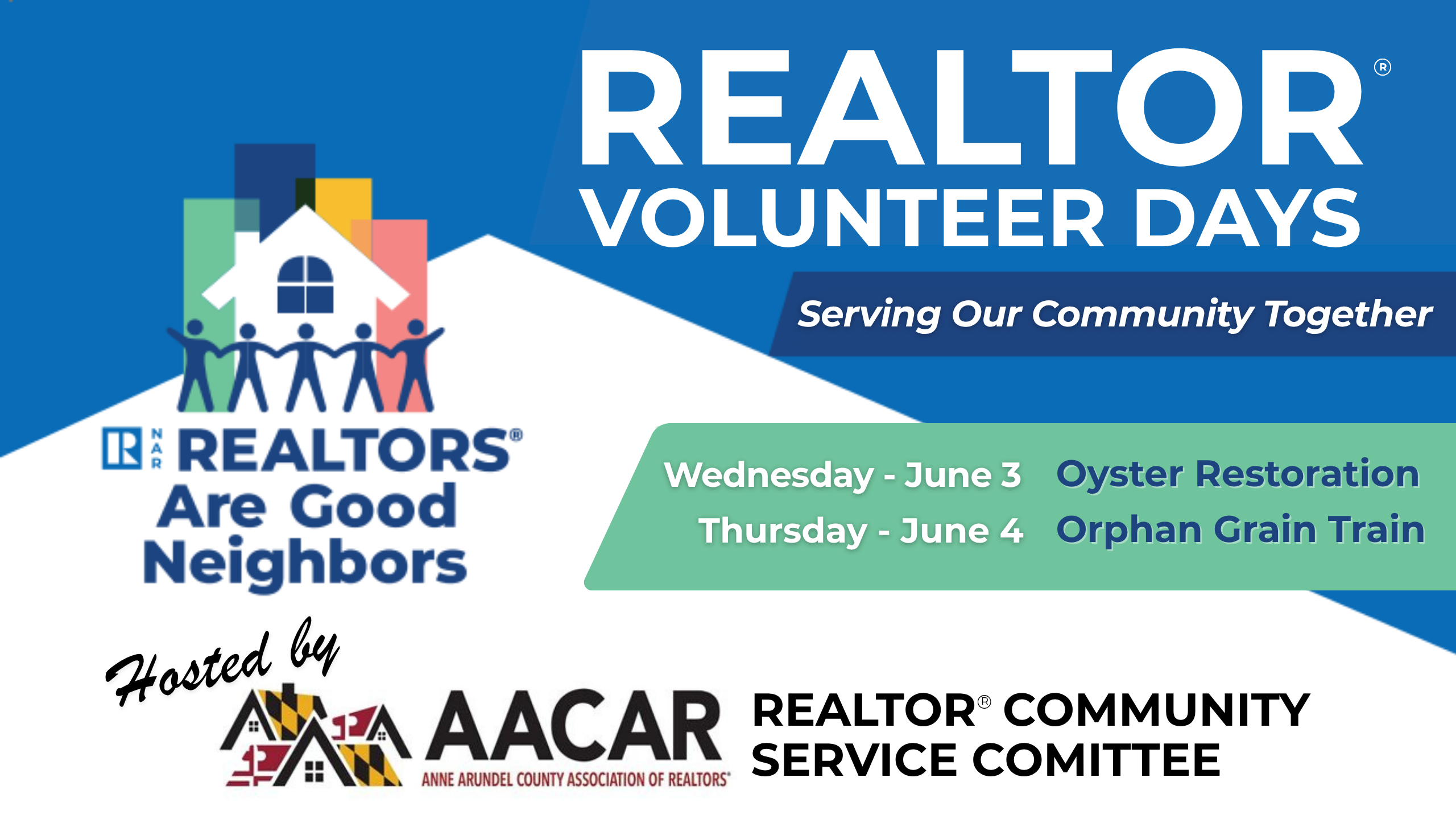 REALTOR®
VOLUNTEER DAYS

Serving Our Community Together

NAR REALTORS® Are Good Neighbors

Wednesday - June 3 Oyster Restoration
Thursday - June 4 Orphan Grain Train

Hosted by

AACAR
ANNE ARUNDEL COUNTY ASSOCIATION OF REALTORS®

REALTOR® COMMUNITY SERVICE COMITTEE